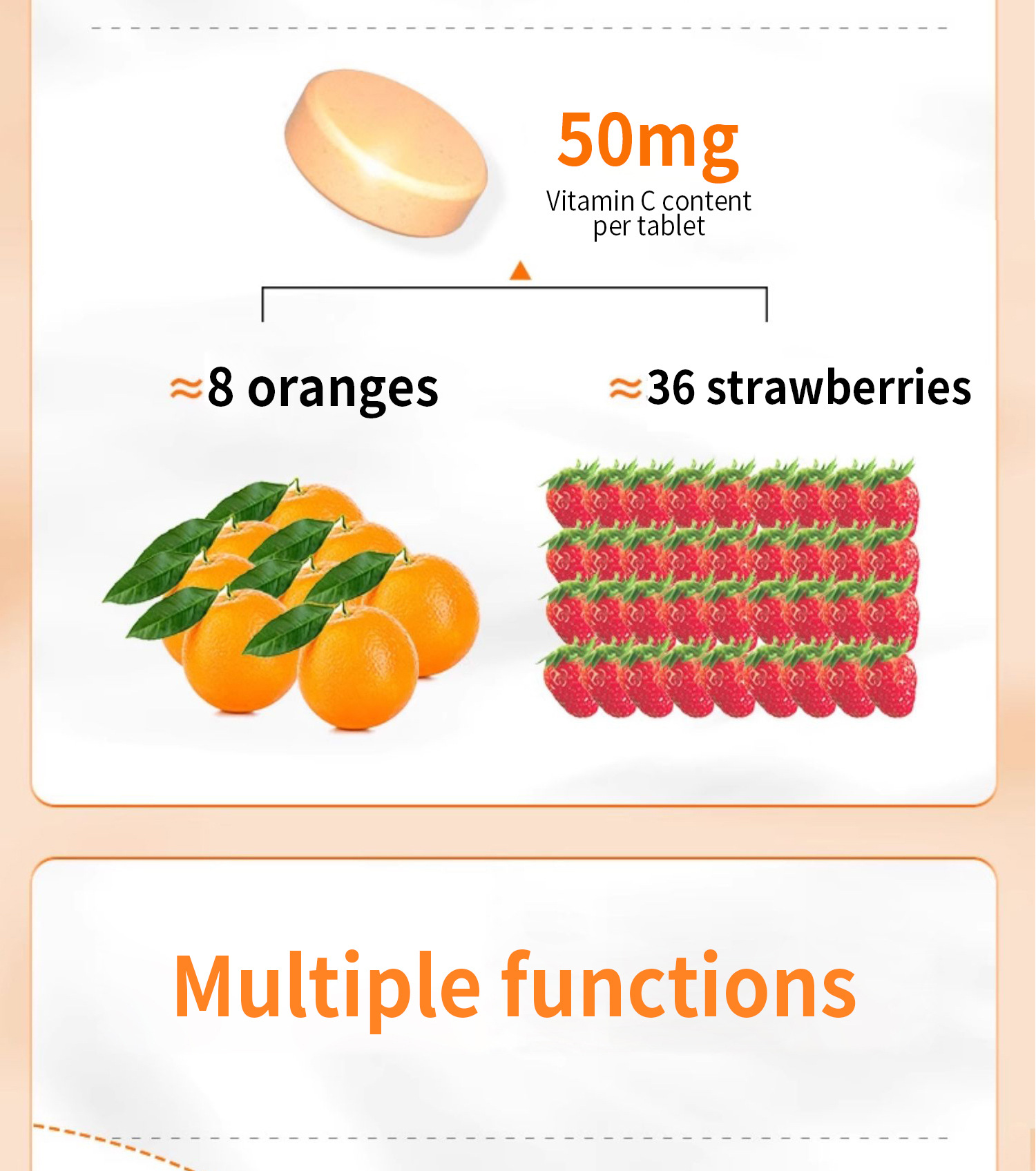 50mg
Vitamin C content per tablet

≈8 oranges

≈36 strawberries

Multiple functions